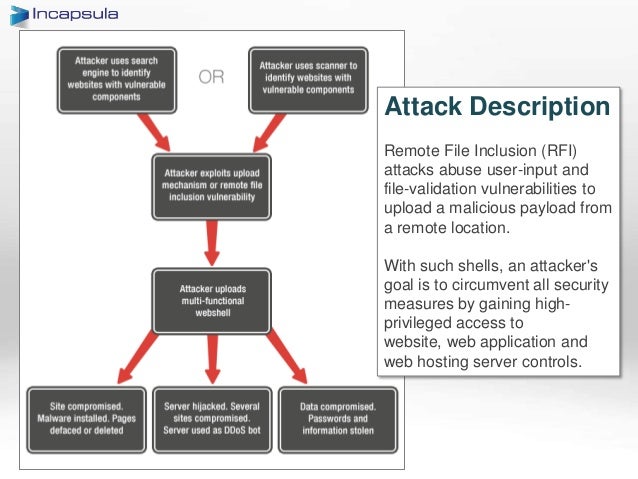 Incapsula

Attacker uses search engine to identify websites with vulnerable components

OR

Attacker uses scanner to identify websites with vulnerable components

Attacker exploits upload mechanism or remote file inclusion vulnerability

Attacker uploads multi-functional webshell

Site compromised. Malware installed. Pages defaced or deleted

Server hijacked. Several sites compromised. Server used as DDoS bot

Data compromised. Passwords and information stolen

Attack Description

Remote File Inclusion (RFI) attacks abuse user-input and file-validation vulnerabilities to upload a malicious payload from a remote location.

With such shells, an attacker's goal is to circumvent all security measures by gaining high-privileged access to website, web application and web hosting server controls.